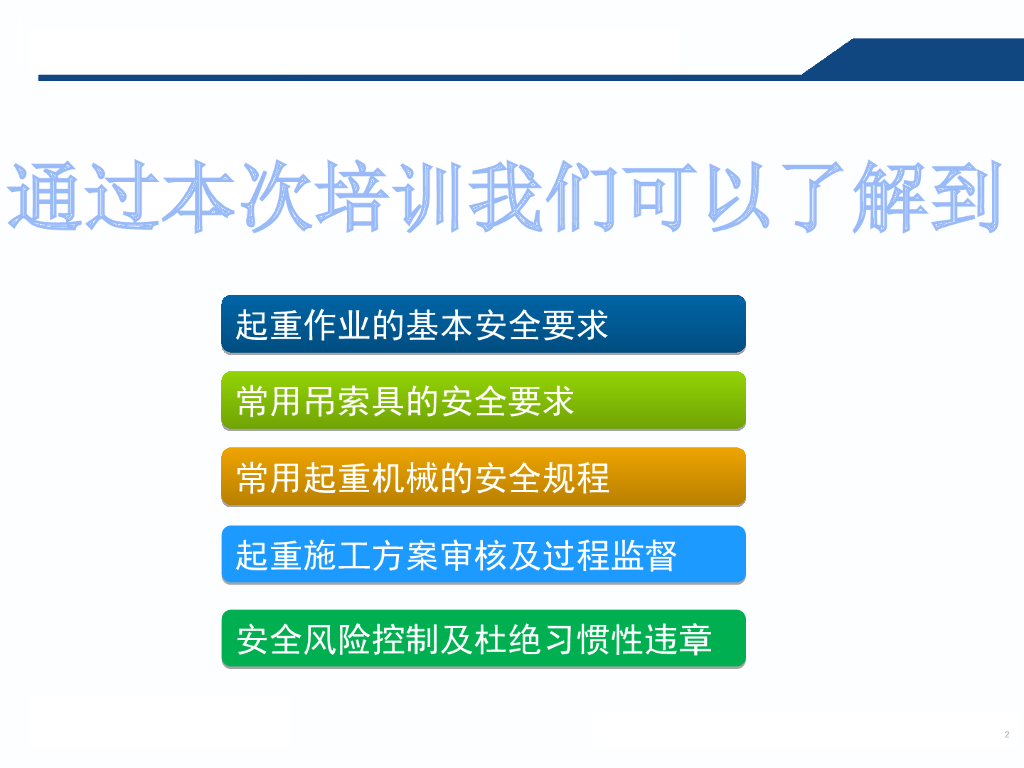 通过本次培训我们可以了解到

起重作业的基本安全要求

常用吊索具的安全要求

常用起重机械的安全规程

起重施工方案审核及过程监督

安全风险控制及杜绝习惯性违章

2